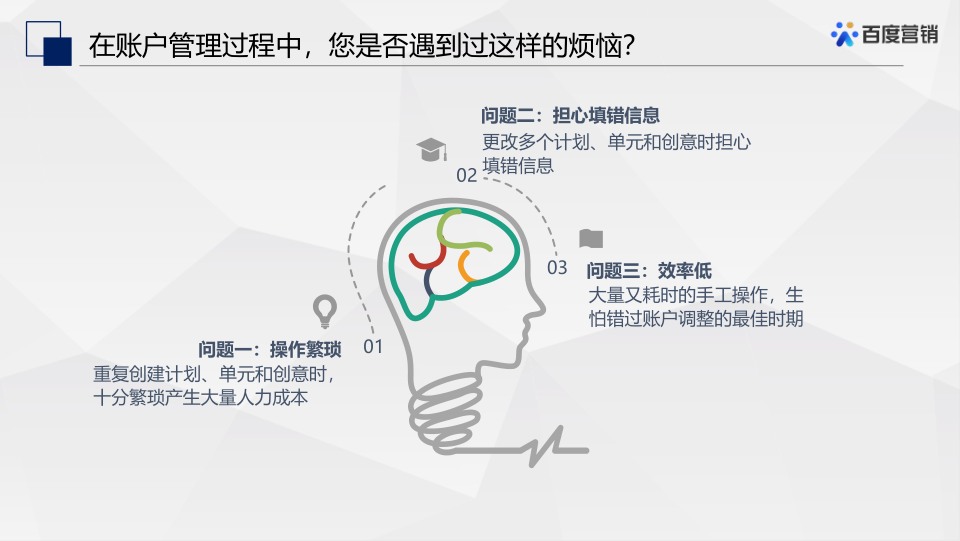 在账户管理过程中，您是否遇到过这样的烦恼?

百度营销

问题二：担心填错信息
更改多个计划、单元和创意时担心填错信息

02

03

问题三：效率低
大量又耗时的手工操作，生怕错过账户调整的最佳时期

问题一：操作繁琐
重复创建计划、单元和创意时，十分繁琐产生大量人力成本

01